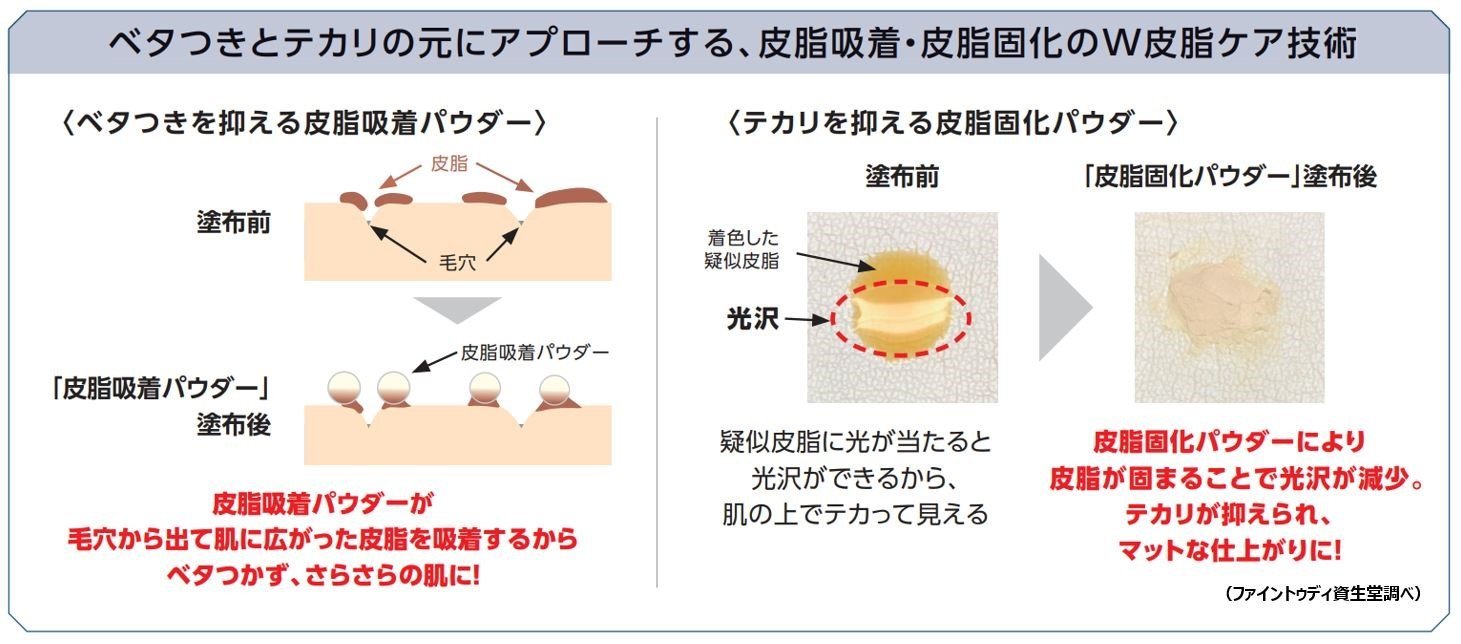 ベタつきとテカリの元にアプローチする、皮脂吸着・皮脂固化のW皮脂ケア技術

〈ベタつきを抑える皮脂吸着パウダー〉

皮脂

塗布前

毛穴

皮脂吸着パウダー

「皮脂吸着パウダー」塗布後

皮脂吸着パウダーが
毛穴から出て肌に広がった皮脂を吸着するから
ベタつかず、さらさらの肌に!

〈テカリを抑える皮脂固化パウダー〉

塗布前

着色した疑似皮脂

光沢

疑似皮脂に光が当たると
光沢ができるから、
肌の上でテカって見える

「皮脂固化パウダー」塗布後

皮脂固化パウダーにより
皮脂が固まることで光沢が減少。
テカリが抑えられ、
マットな仕上がりに!

(ファイントゥデイ資生堂調べ)